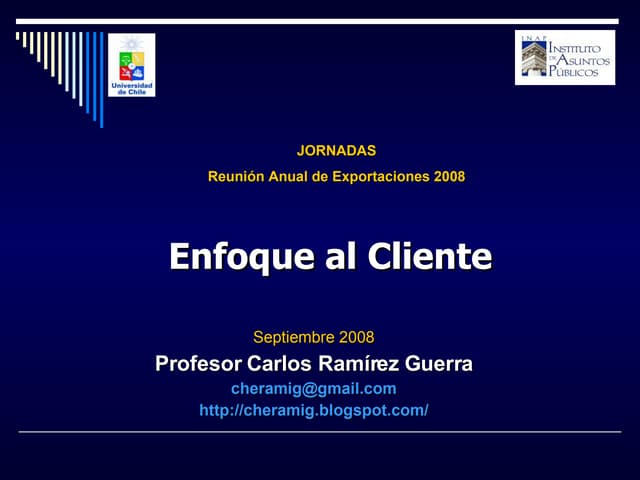 Universidad de Chile

INAP
INSTITUTO DE ASUNTOS PÚBLICOS

JORNADAS
Reunión Anual de Exportaciones 2008

Enfoque al Cliente

Septiembre 2008
Profesor Carlos Ramírez Guerra
cheramig@gmail.com
http://cheramig.blogspot.com/